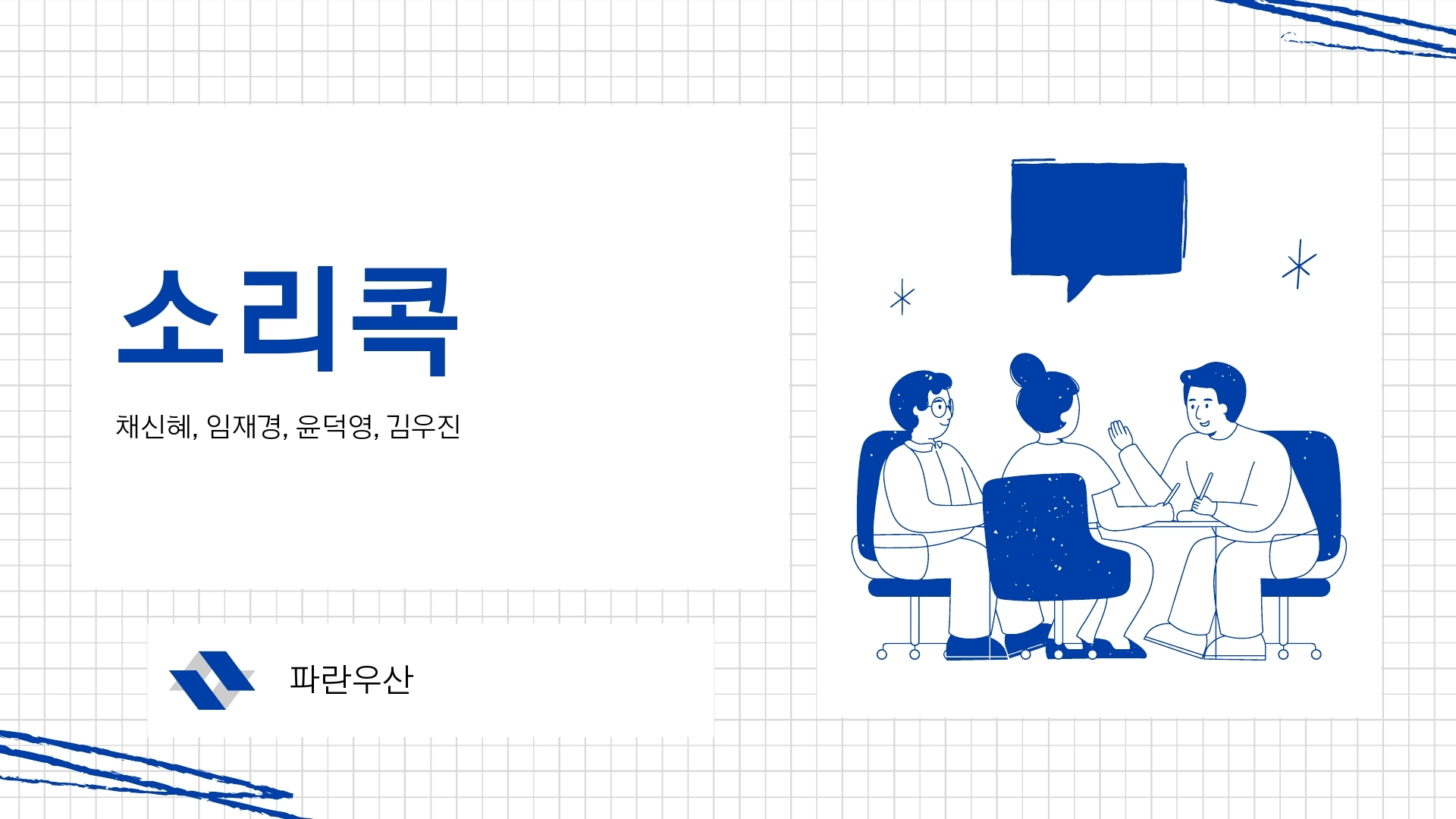 소리콕

채신혜, 임재경, 윤덕영, 김우진

파란우산